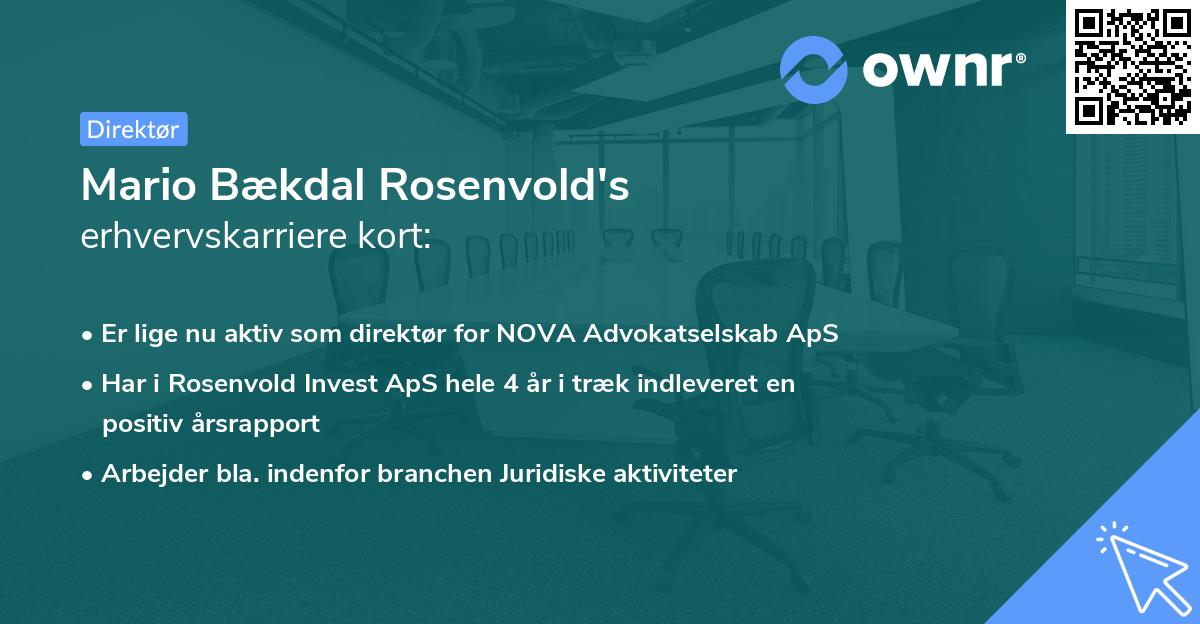 ownr®

Direktør

Mario Bækdal Rosenvold's
erhvervskarriere kort:

• Er lige nu aktiv som direktør for NOVA Advokatselskab ApS
• Har i Rosenvold Invest ApS hele 4 år i træk indleveret en positiv årsrapport
• Arbejder bla. indenfor branchen Juridiske aktiviteter